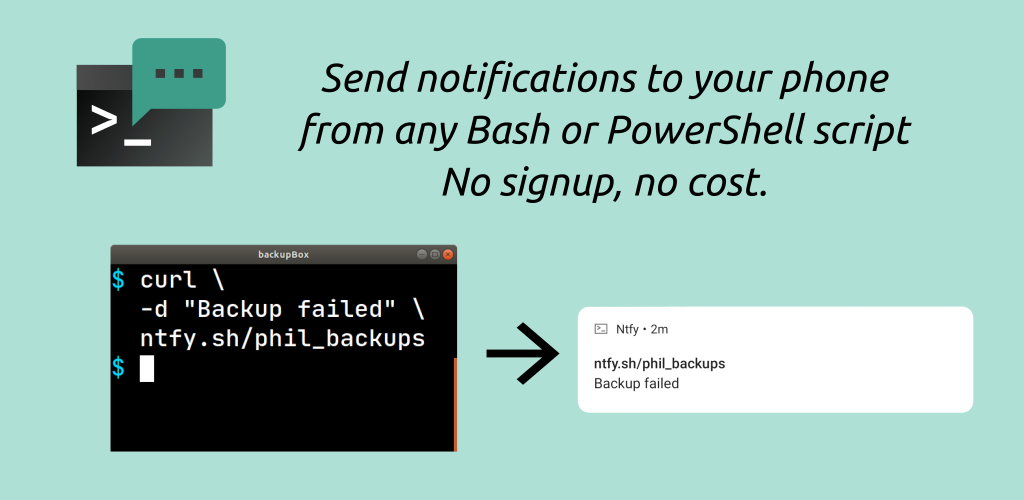 >_

Send notifications to your phone from any Bash or PowerShell script
No signup, no cost.

backupBox

$ curl \
-d "Backup failed" \
ntfy.sh/phil_backups
$

Ntfy • 2m
ntfy.sh/phil_backups
Backup failed